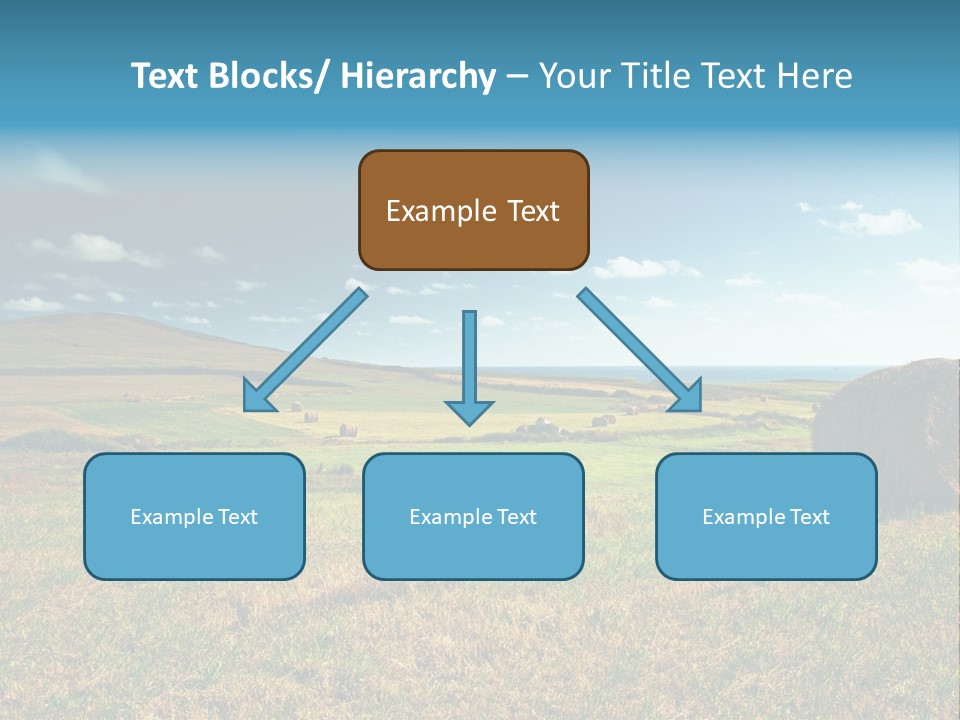 Text Blocks/ Hierarchy – Your Title Text Here

Example Text

Example Text

Example Text

Example Text